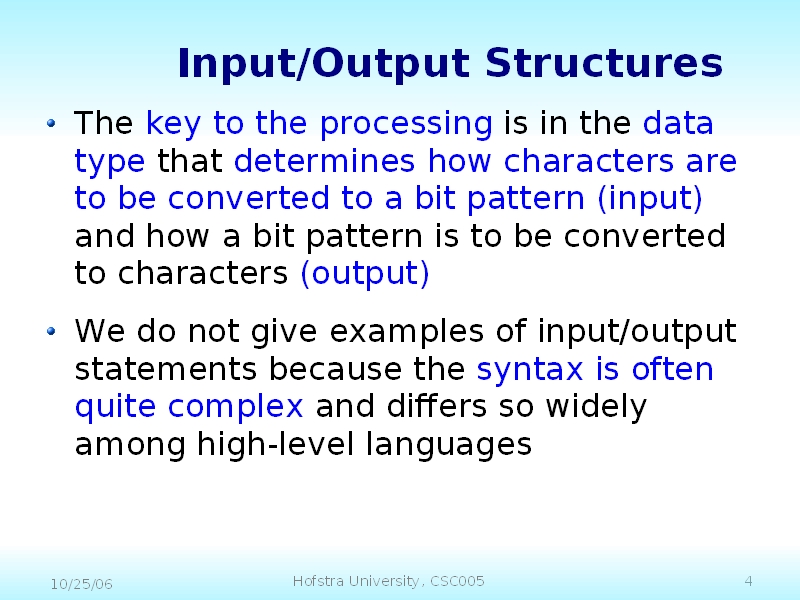 Input/Output Structures

• The key to the processing is in the data type that determines how characters are to be converted to a bit pattern (input) and how a bit pattern is to be converted to characters (output)

• We do not give examples of input/output statements because the syntax is often quite complex and differs so widely among high-level languages

10/25/06

Hofstra University, CSC005

4